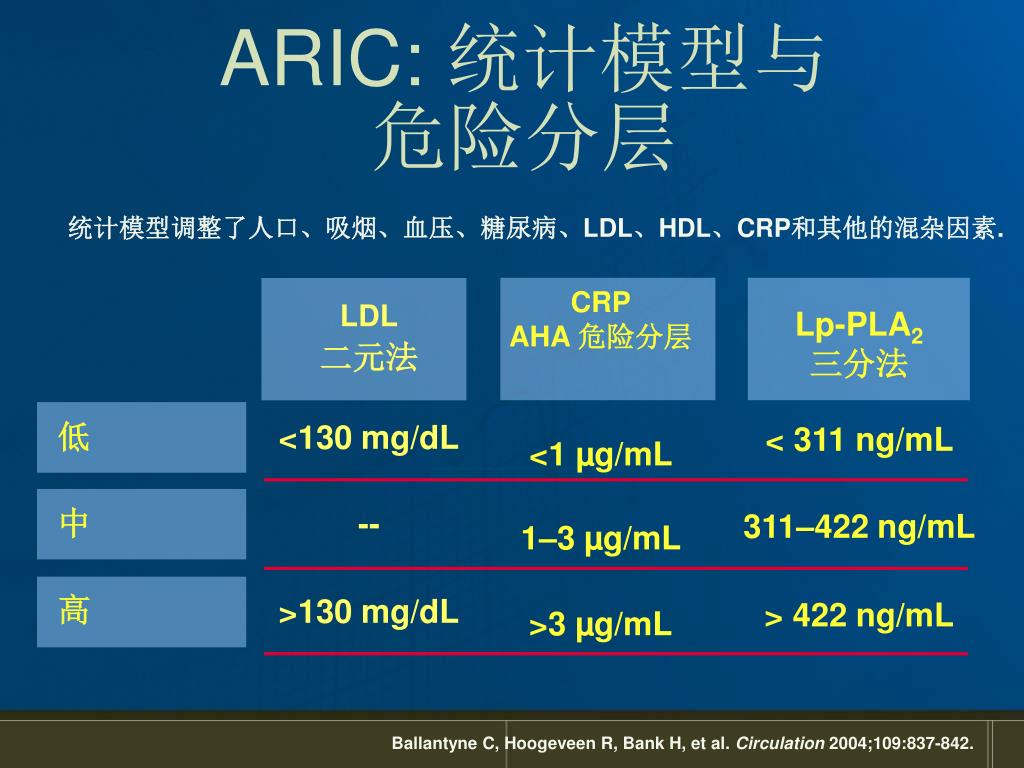 ARIC: 统计模型与危险分层

统计模型调整了人口、吸烟、血压、糖尿病、LDL、HDL、CRP和其他的混杂因素.

| | LDL 二元法 | CRP AHA 危险分层 | Lp-PLA$_2$ 三分法 |
|---|---|---|---|
| 低 | <130 mg/dL | <1 µg/mL | < 311 ng/mL |
| 中 | -- | 1–3 µg/mL | 311–422 ng/mL |
| 高 | >130 mg/dL | >3 µg/mL | > 422 ng/mL |

Ballantyne C, Hoogeveen R, Bank H, et al. Circulation 2004;109:837-842.